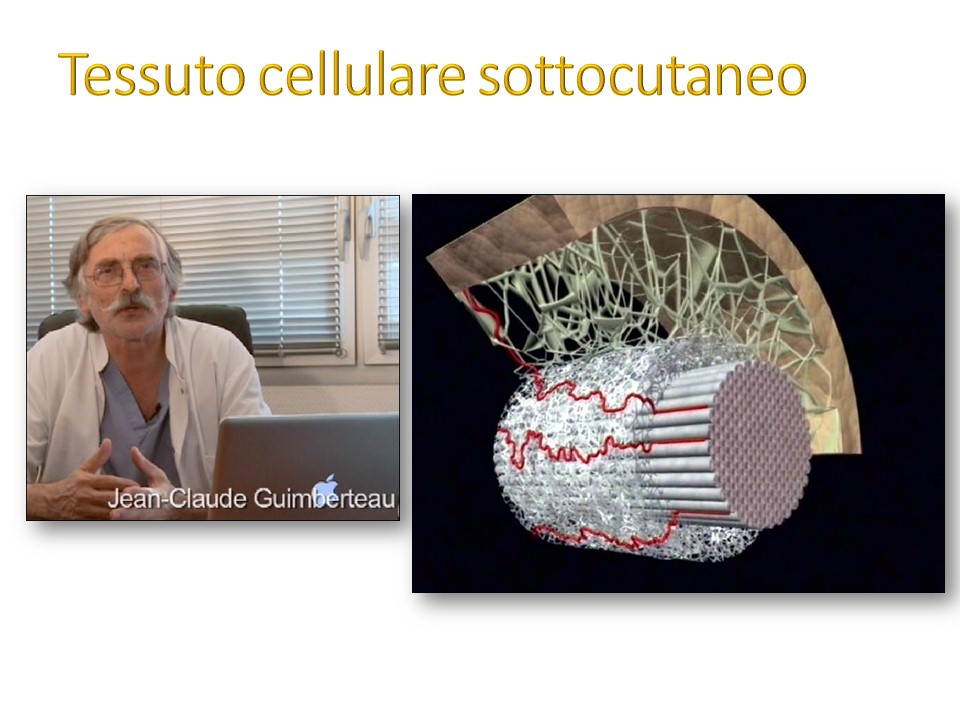 Tessuto cellulare sottocutaneo

Jean-Claude Guimberteau